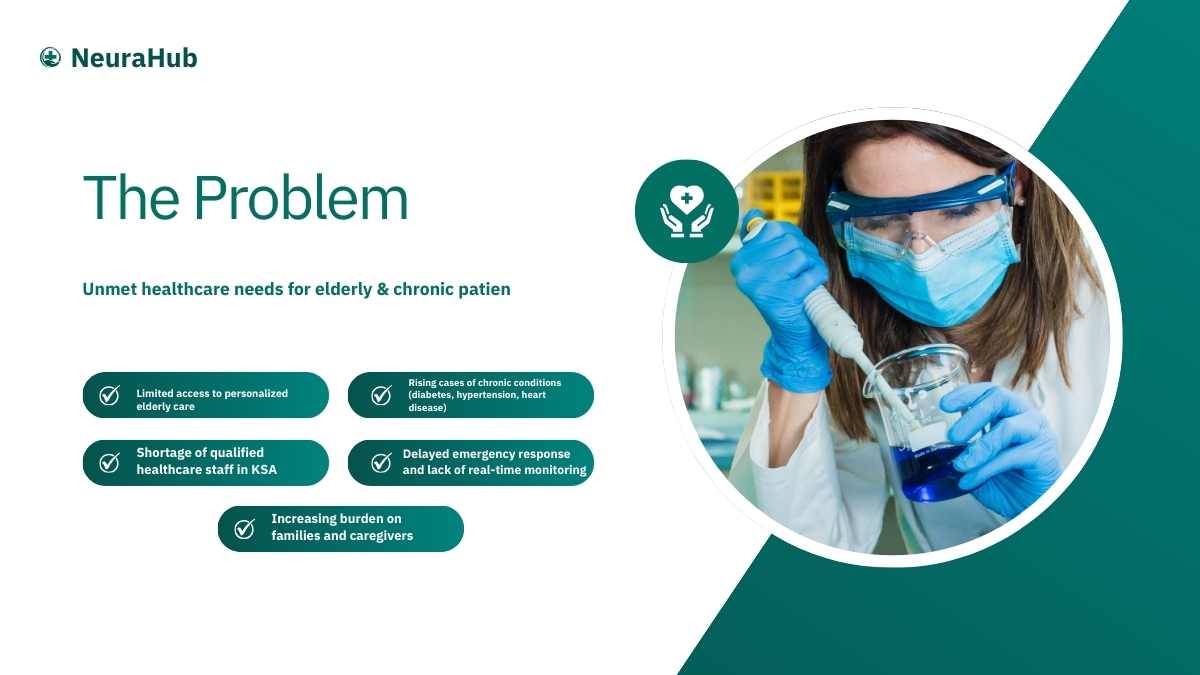 NeuraHub

The Problem

Unmet healthcare needs for elderly & chronic patien

Limited access to personalized elderly care

Rising cases of chronic conditions (diabetes, hypertension, heart disease)

Shortage of qualified healthcare staff in KSA

Delayed emergency response and lack of real-time monitoring

Increasing burden on families and caregivers